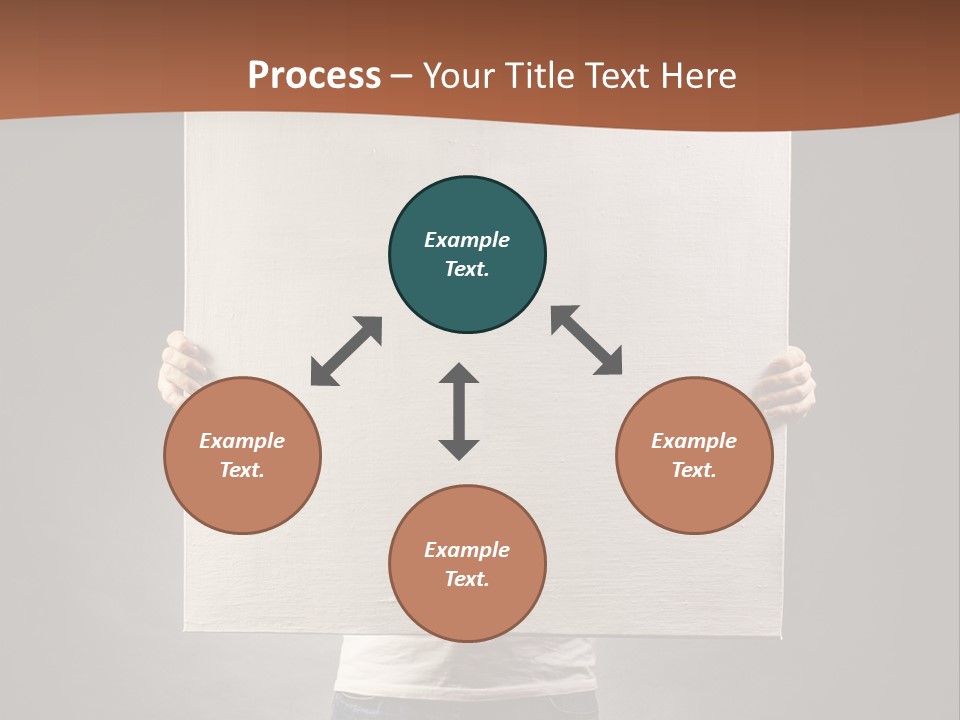 Process – Your Title Text Here

Example Text.

Example Text.

Example Text.

Example Text.